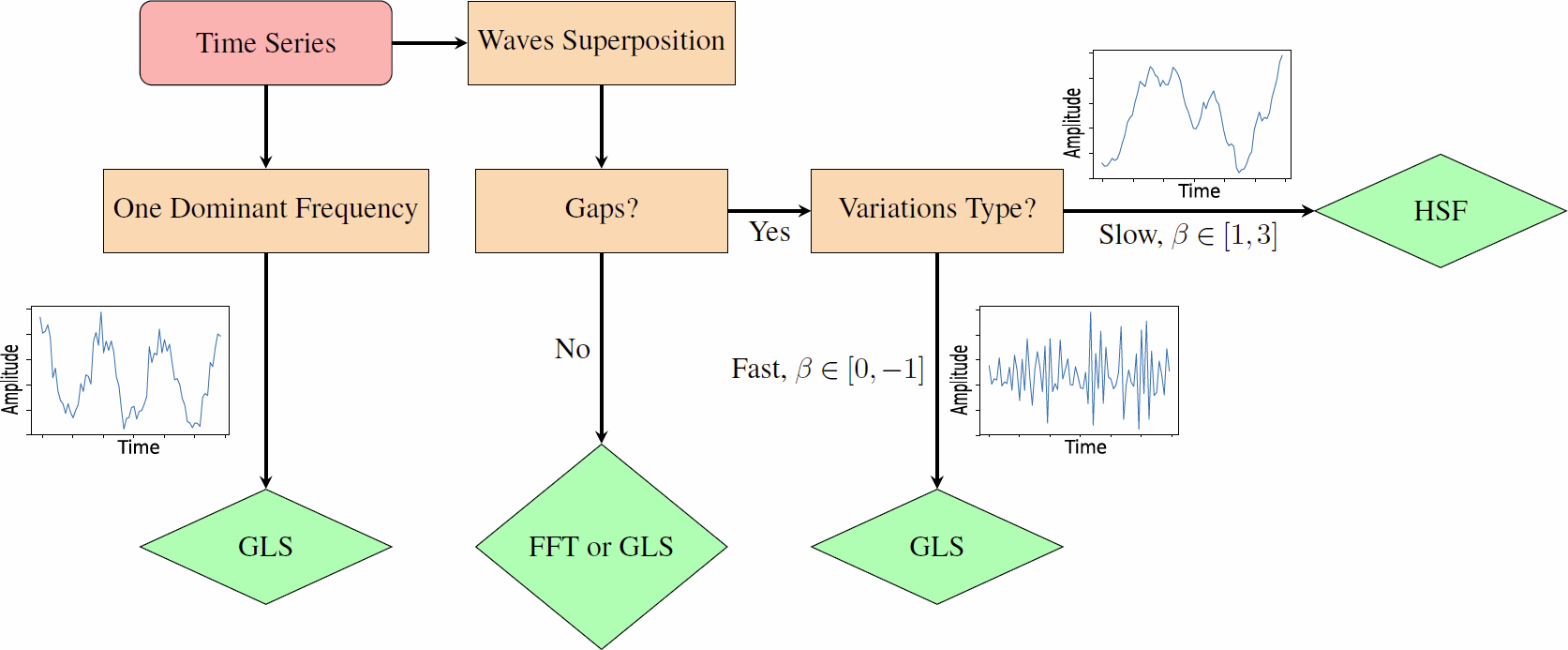 Time Series

Waves Superposition

One Dominant Frequency

Gaps?

Yes

Variations Type?

Amplitude

Time

Slow, $\beta \in [1, 3]$

HSF

Amplitude

Time

No

Fast, $\beta \in [0, -1]$

Amplitude

Time

GLS

FFT or GLS

GLS